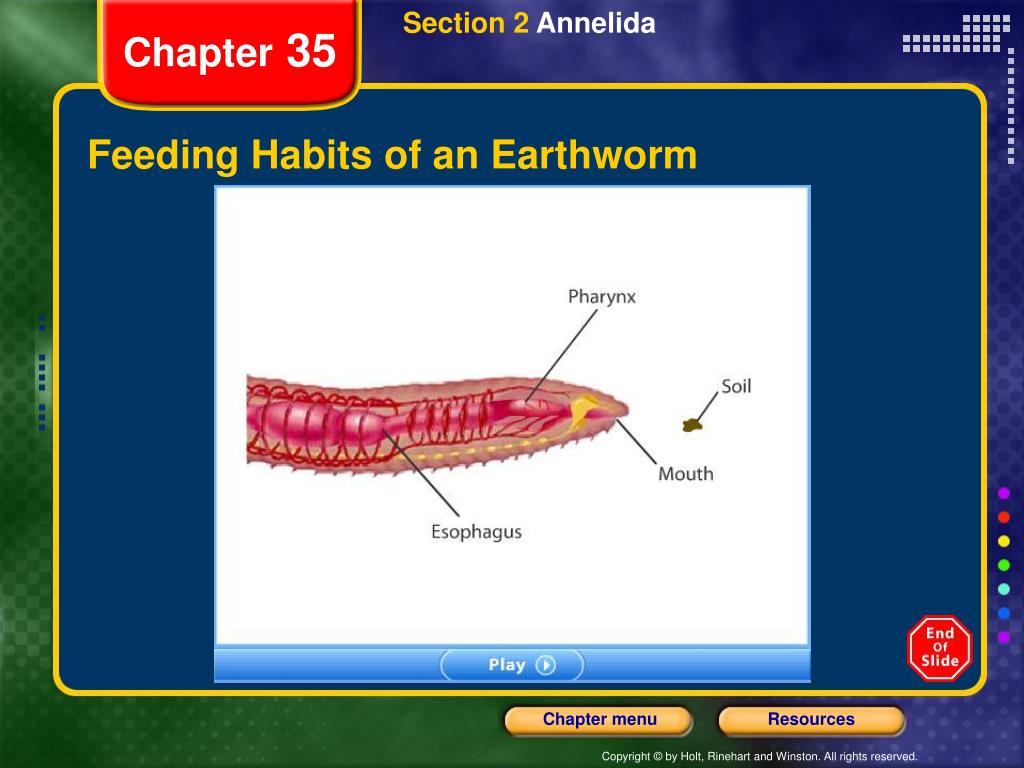 Chapter 35

Section 2 Annelida

Feeding Habits of an Earthworm

Pharynx

Soil

Mouth

Esophagus

Play

End Of Slide

Chapter menu

Resources

Copyright © by Holt, Rinehart and Winston. All rights reserved.